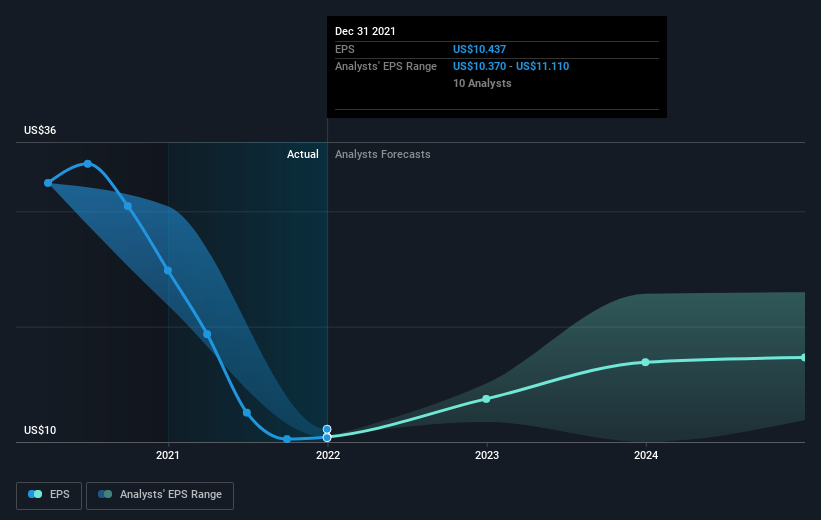 Dec 31 2021
EPS US$10.437
Analysts' EPS Range US$10.370 - US$11.110
10 Analysts

US$36
Actual Analysts Forecasts

US$10

2021 2022 2023 2024

EPS Analysts' EPS Range